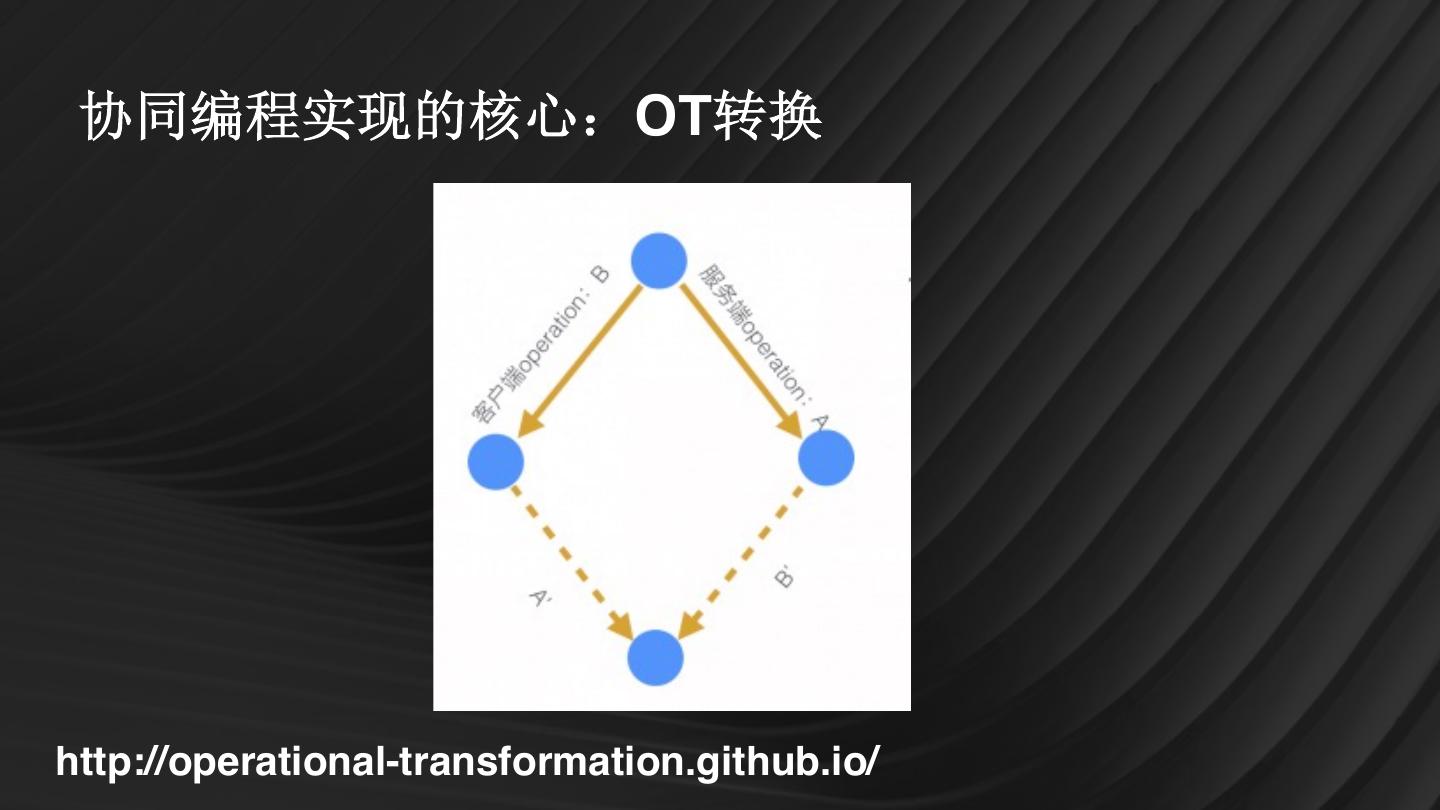 协同编程实现的核心：OT转换

客户端operation：B

服务端operation：A

A'

B'

http://operational-transformation.github.io/